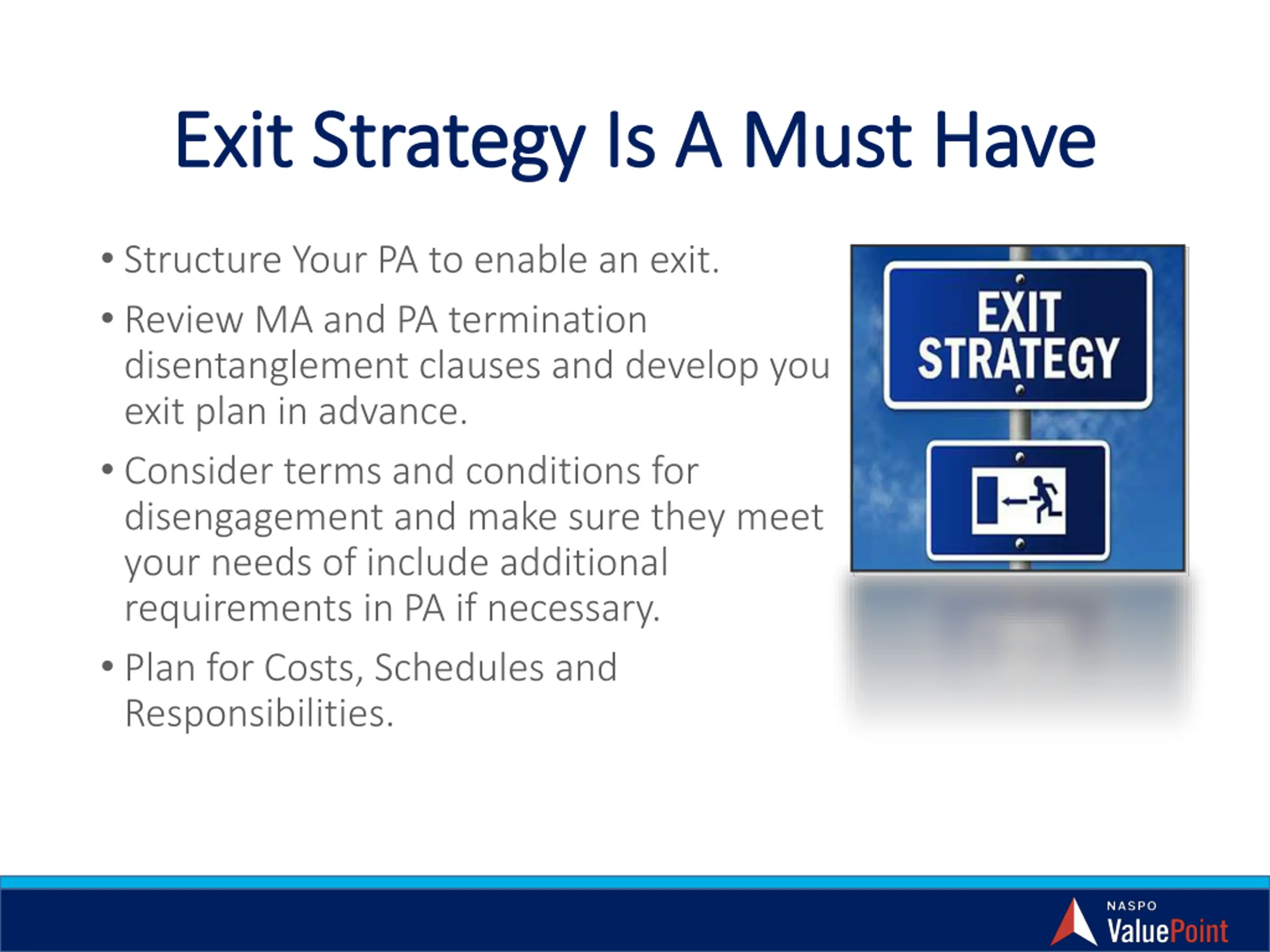 Exit Strategy Is A Must Have

• Structure Your PA to enable an exit.

• Review MA and PA termination disentanglement clauses and develop you exit plan in advance.

• Consider terms and conditions for disengagement and make sure they meet your needs of include additional requirements in PA if necessary.

• Plan for Costs, Schedules and Responsibilities.

EXIT STRATEGY

NASPO ValuePoint